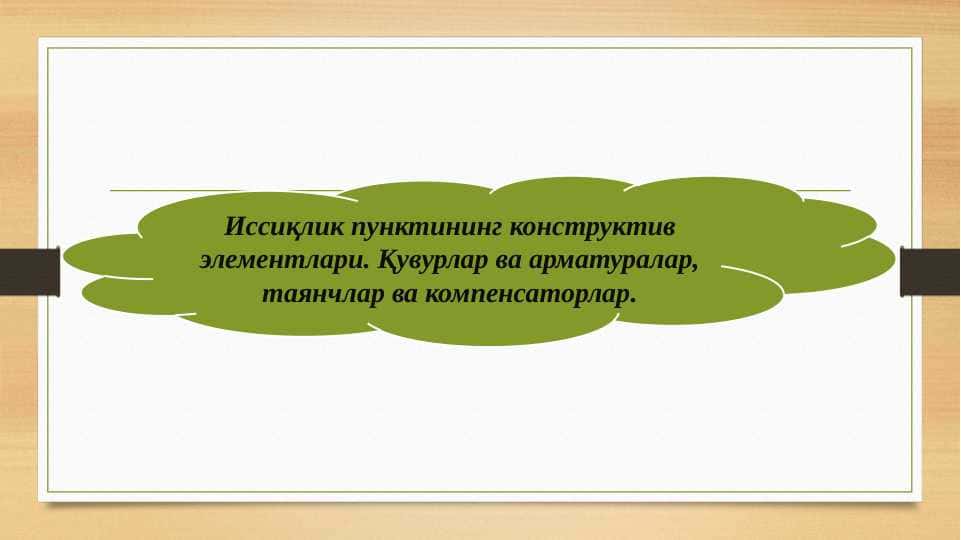 Иссиқлик пунктининг конструктив элементлари. Қувурлар ва арматуралар, таянчлар ва компенсаторлар.